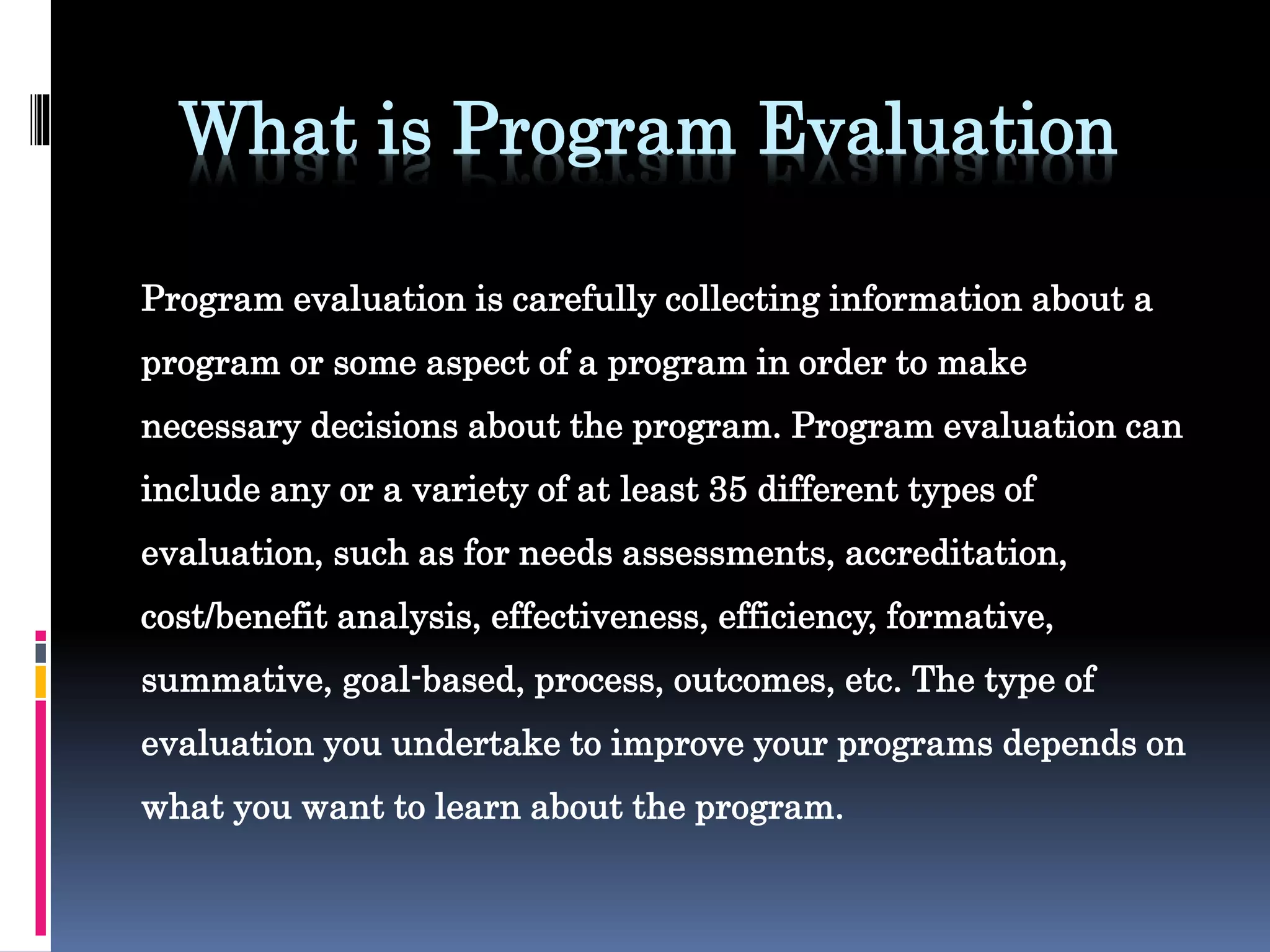 What is Program Evaluation

Program evaluation is carefully collecting information about a program or some aspect of a program in order to make necessary decisions about the program. Program evaluation can include any or a variety of at least 35 different types of evaluation, such as for needs assessments, accreditation, cost/benefit analysis, effectiveness, efficiency, formative, summative, goal-based, process, outcomes, etc. The type of evaluation you undertake to improve your programs depends on what you want to learn about the program.